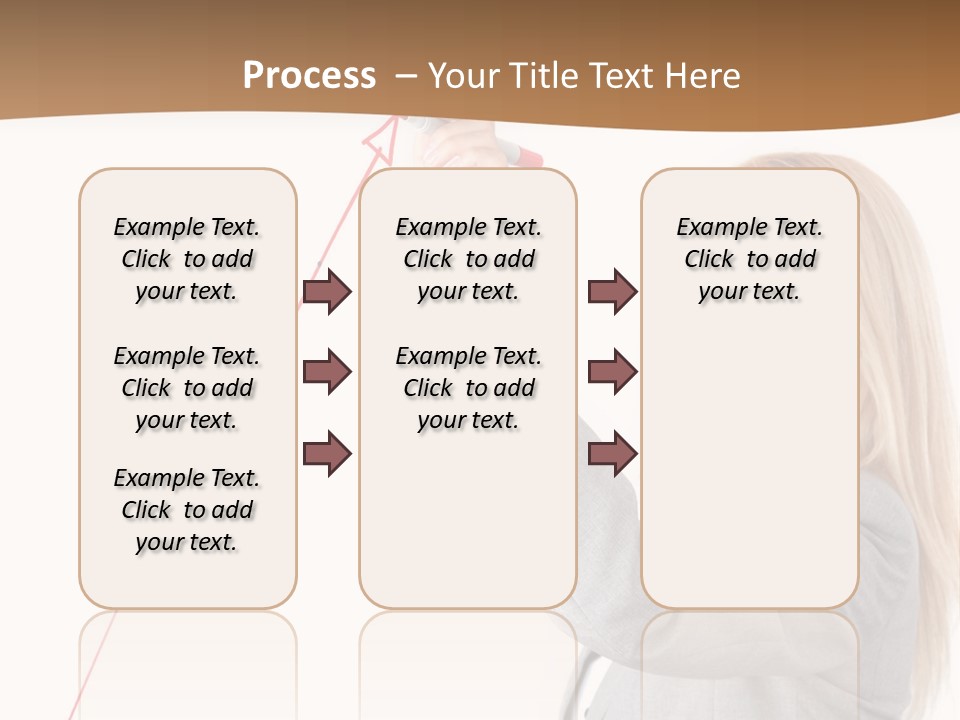 Process – Your Title Text Here

Example Text. Click to add your text.

Example Text. Click to add your text.

Example Text. Click to add your text.

Example Text. Click to add your text.

Example Text. Click to add your text.

Example Text. Click to add your text.